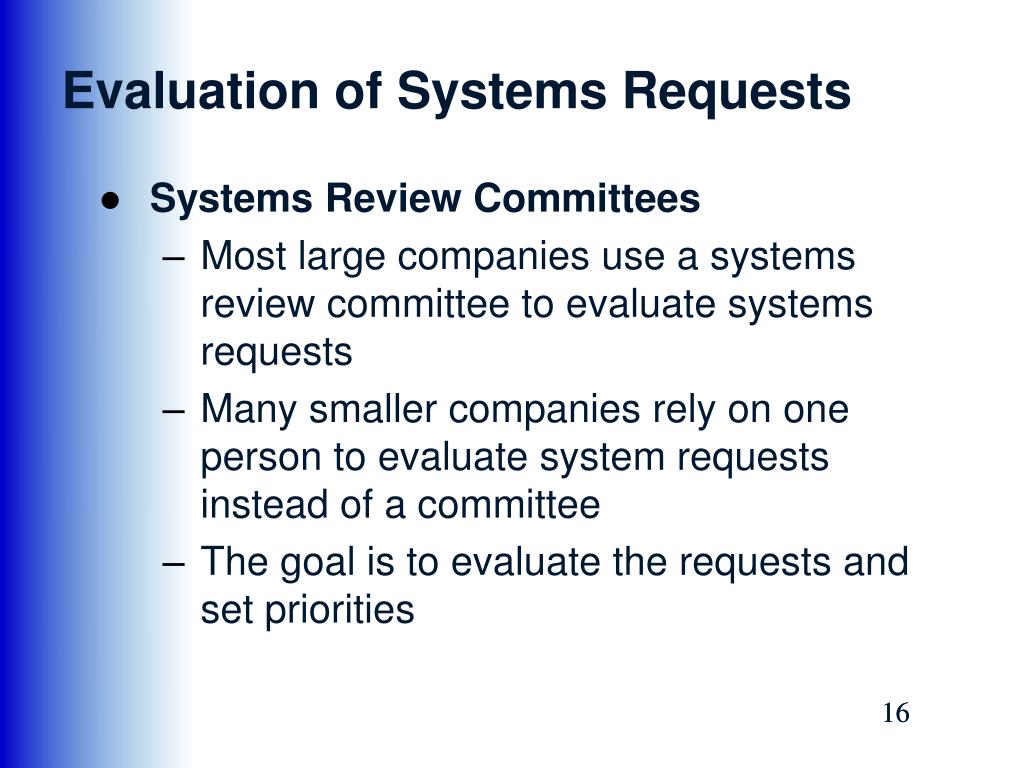 Evaluation of Systems Requests

● Systems Review Committees
– Most large companies use a systems review committee to evaluate systems requests
– Many smaller companies rely on one person to evaluate system requests instead of a committee
– The goal is to evaluate the requests and set priorities

16